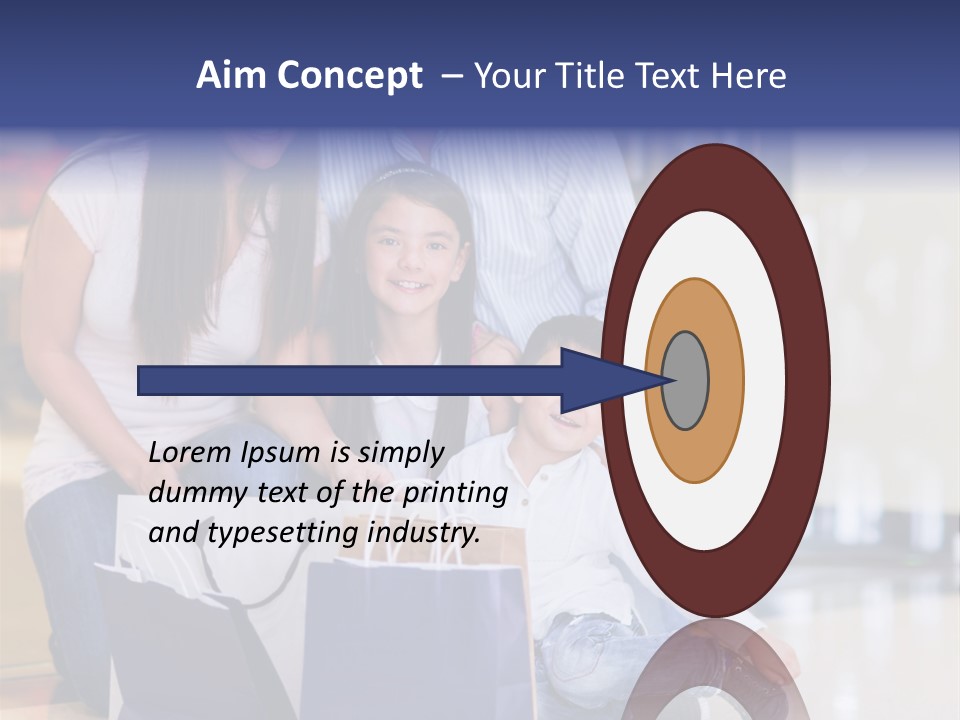 Aim Concept – Your Title Text Here

Lorem Ipsum is simply dummy text of the printing and typesetting industry.